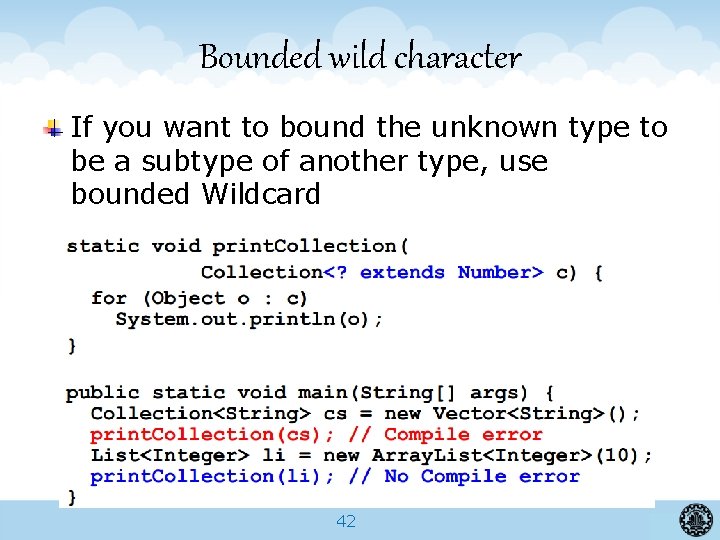 Bounded wild character

If you want to bound the unknown type to be a subtype of another type, use bounded Wildcard

static void printCollection(
            Collection<? extends Number> c) {
  for (Object o : c)
    System.out.println(o);
}

public static void main(String[] args) {
  Collection<String> cs = new Vector<String>();
  printCollection(cs); // Compile error
  List<Integer> li = new ArrayList<Integer>(10);
  printCollection(li); // No Compile error
}

42